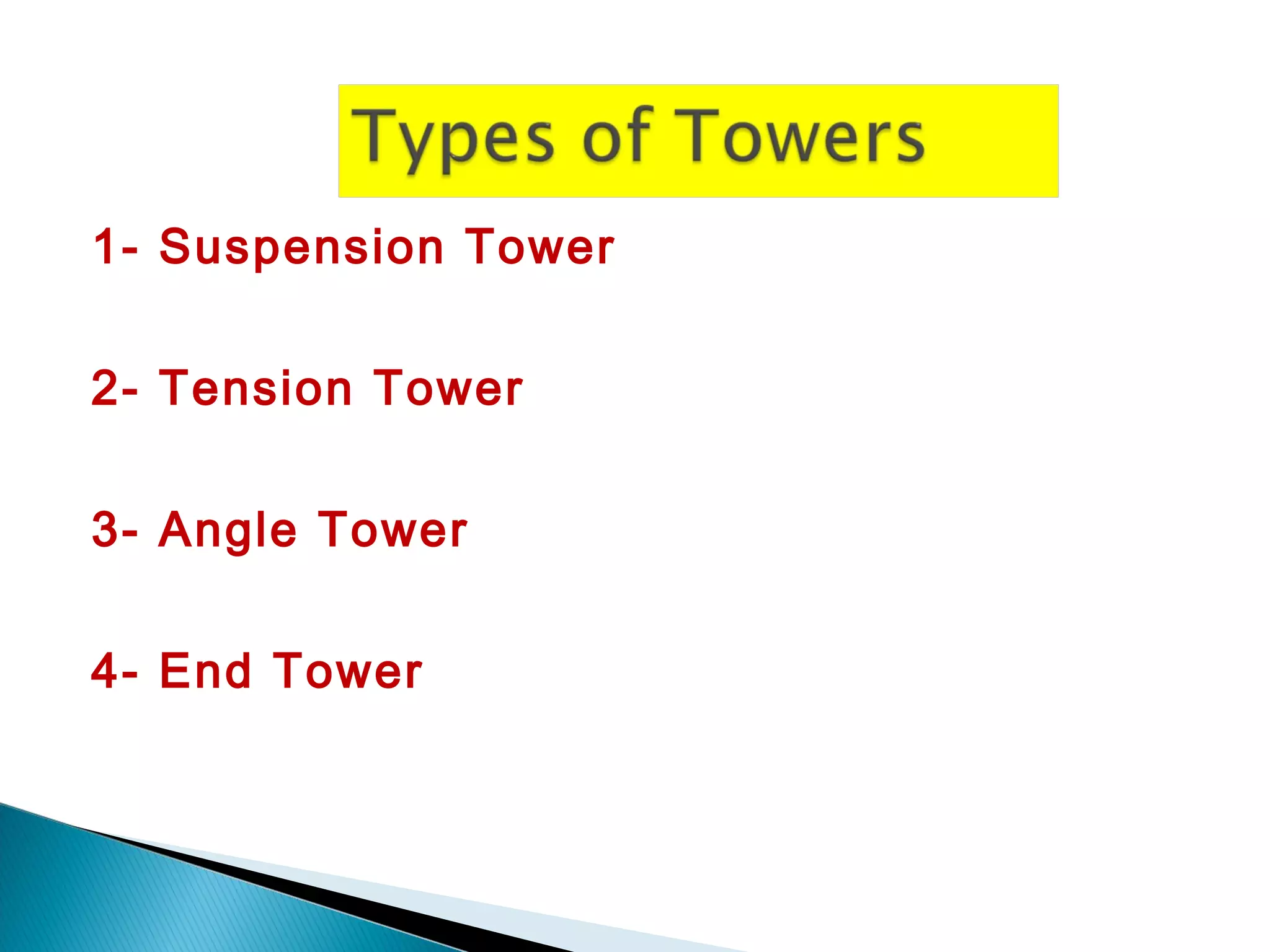 Types of Towers

1- Suspension Tower

2- Tension Tower

3- Angle Tower

4- End Tower